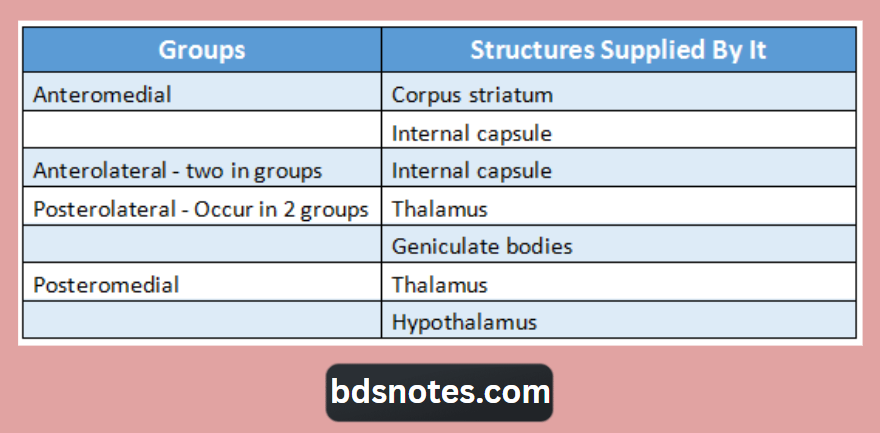 | Groups | Structures Supplied By It |
|---|---|
| Anteromedial | Corpus striatum |
| | Internal capsule |
| Anterolateral - two in groups | Internal capsule |
| Posterolateral - Occur in 2 groups | Thalamus |
| | Geniculate bodies |
| Posteromedial | Thalamus |
| | Hypothalamus |

bdsnotes.com